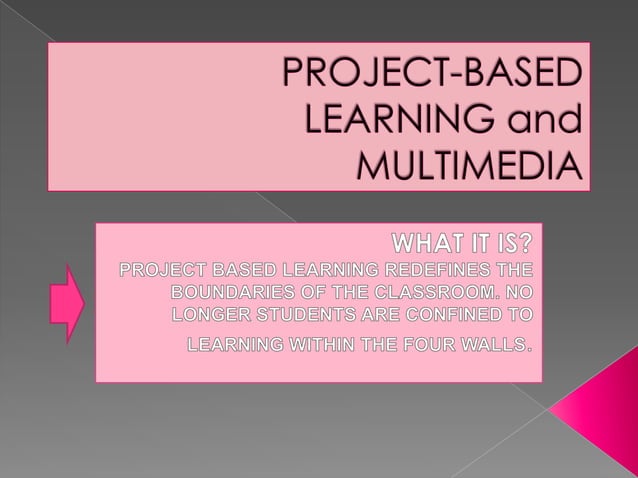 PROJECT-BASED LEARNING and MULTIMEDIA

WHAT IT IS?
PROJECT BASED LEARNING REDEFINES THE BOUNDARIES OF THE CLASSROOM. NO LONGER STUDENTS ARE CONFINED TO LEARNING WITHIN THE FOUR WALLS.